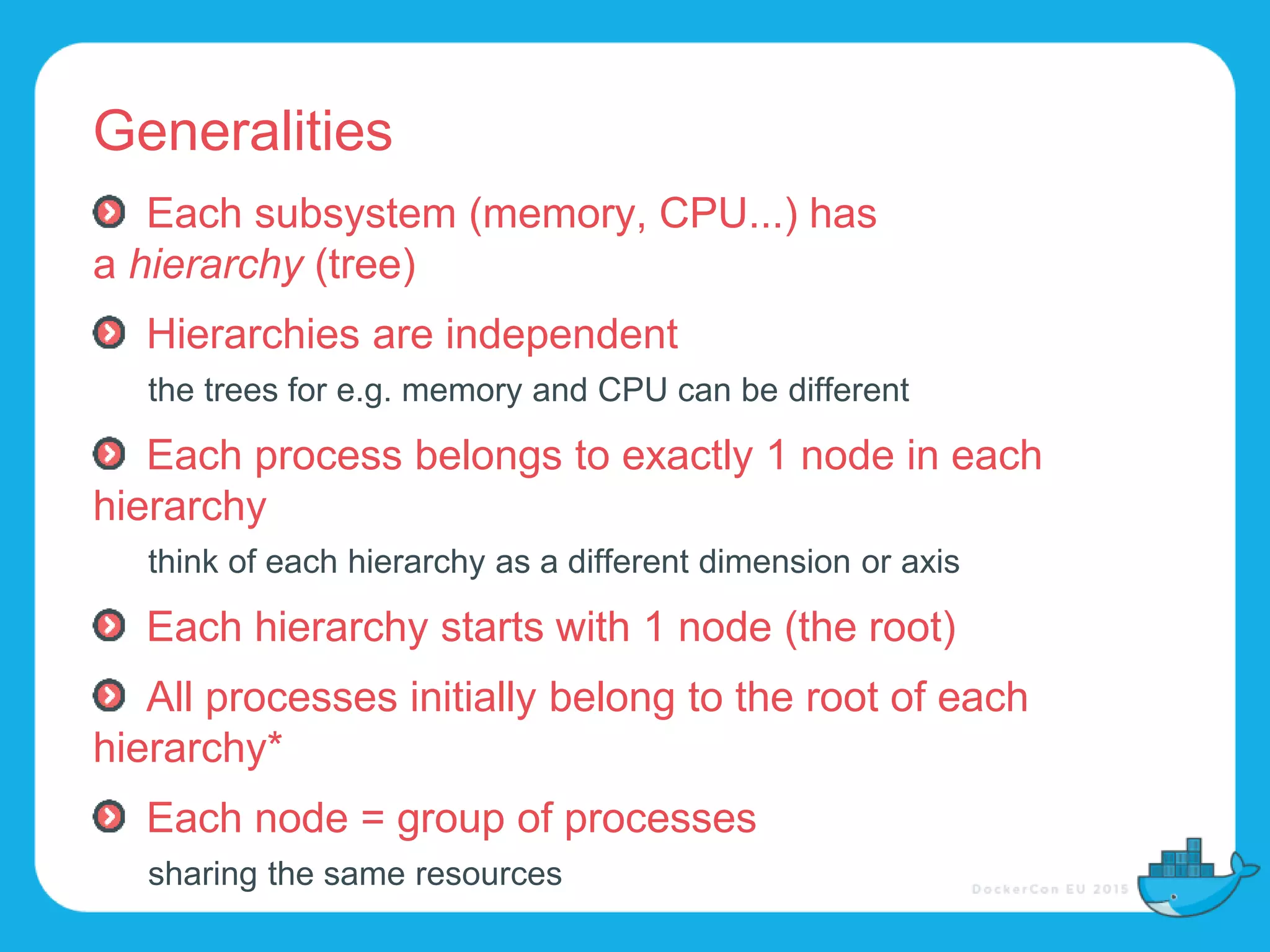 Generalities

Each subsystem (memory, CPU...) has a hierarchy (tree)

Hierarchies are independent

the trees for e.g. memory and CPU can be different

Each process belongs to exactly 1 node in each hierarchy

think of each hierarchy as a different dimension or axis

Each hierarchy starts with 1 node (the root)

All processes initially belong to the root of each hierarchy*

Each node = group of processes

sharing the same resources

DockerCon EU 2015